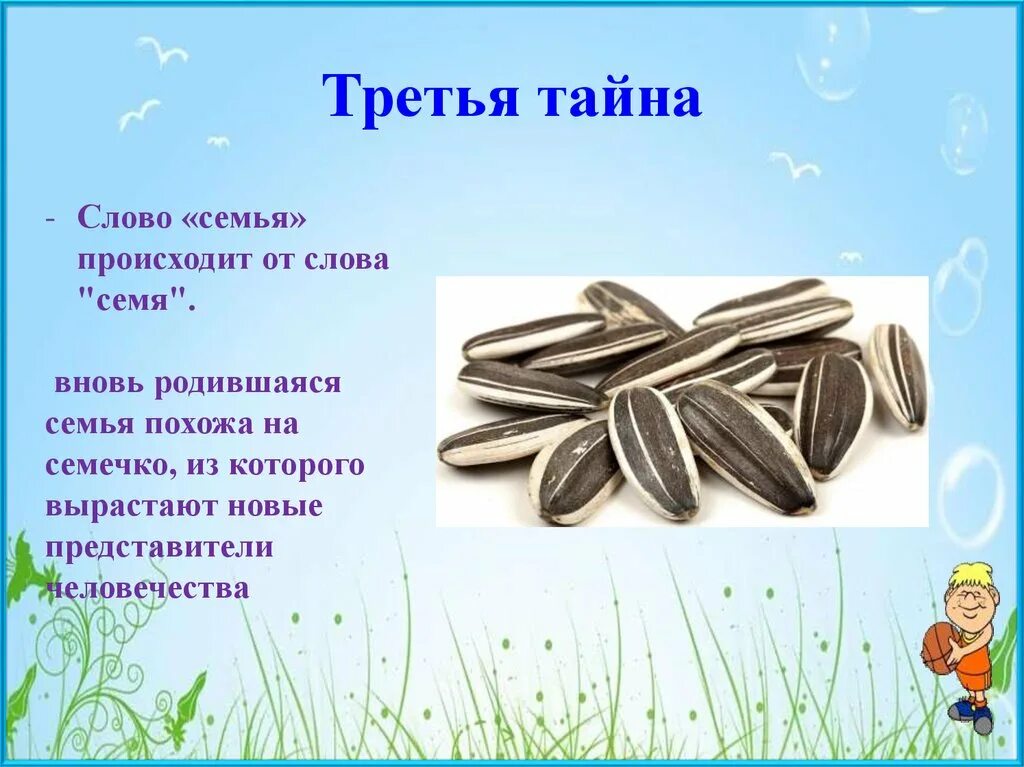 Третья тайна

- Слово «семья» происходит от слова "семя".

вновь родившаяся семья похожа на семечко, из которого вырастают новые представители человечества